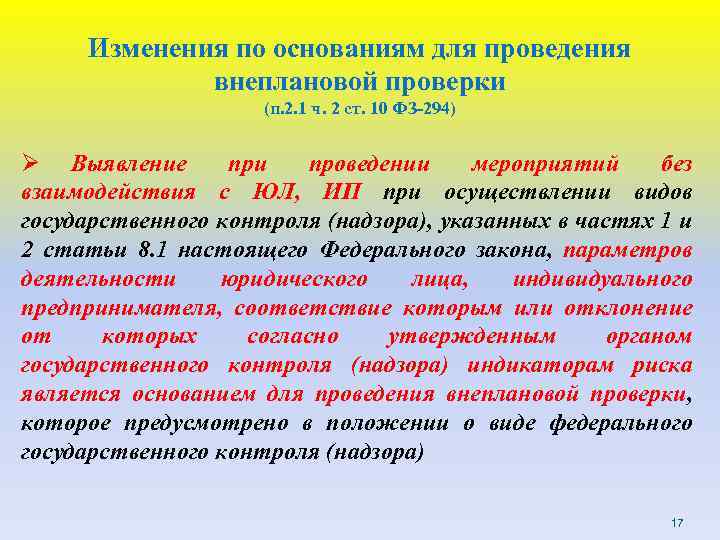 Изменения по основаниям для проведения внеплановой проверки
(п.2.1 ч. 2 ст. 10 ФЗ-294)

➢ Выявление при проведении мероприятий без взаимодействия с ЮЛ, ИП при осуществлении видов государственного контроля (надзора), указанных в частях 1 и 2 статьи 8.1 настоящего Федерального закона, параметров деятельности юридического лица, индивидуального предпринимателя, соответствие которым или отклонение от которых согласно утвержденным органом государственного контроля (надзора) индикаторам риска является основанием для проведения внеплановой проверки, которое предусмотрено в положении о виде федерального государственного контроля (надзора)

17